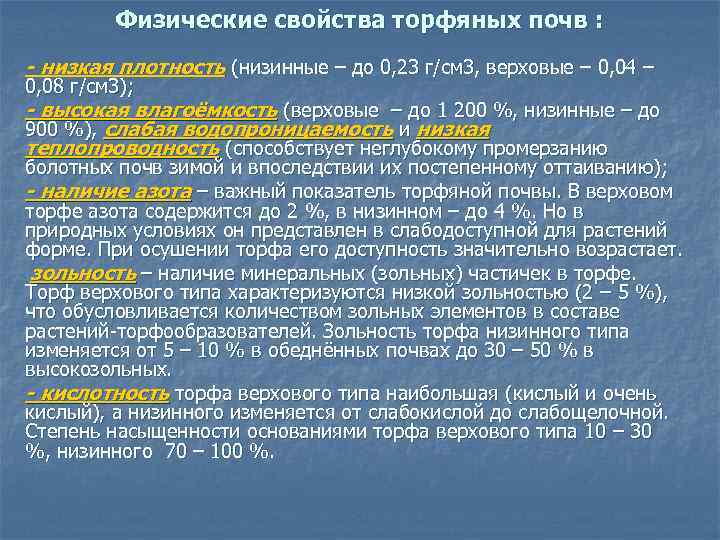 Физические свойства торфяных почв :

- низкая плотность (низинные – до 0,23 г/см3, верховые – 0,04 – 0,08 г/см3);

- высокая влагоёмкость (верховые – до 1 200 %, низинные – до 900 %), слабая водопроницаемость и низкая теплопроводность (способствует неглубокому промерзанию болотных почв зимой и впоследствии их постепенному оттаиванию);

- наличие азота – важный показатель торфяной почвы. В верховом торфе азота содержится до 2 %, в низинном – до 4 %. Но в природных условиях он представлен в слабодоступной для растений форме. При осушении торфа его доступность значительно возрастает.

зольность – наличие минеральных (зольных) частичек в торфе. Торф верхового типа характеризуются низкой зольностью (2 – 5 %), что обусловливается количеством зольных элементов в составе растений-торфообразователей. Зольность торфа низинного типа изменяется от 5 – 10 % в обеднённых почвах до 30 – 50 % в высокозольных.

- кислотность торфа верхового типа наибольшая (кислый и очень кислый), а низинного изменяется от слабокислой до слабощелочной. Степень насыщенности основаниями торфа верхового типа 10 – 30 %, низинного 70 – 100 %.